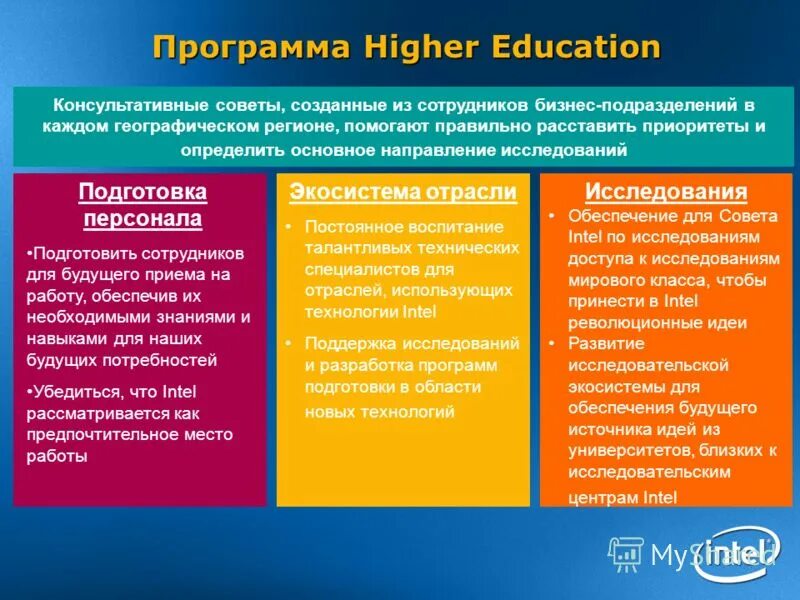 Программа Higher Education

Консультативные советы, созданные из сотрудников бизнес-подразделений в каждом географическом регионе, помогают правильно расставить приоритеты и определить основное направление исследований

Подготовка персонала

•Подготовить сотрудников для будущего приема на работу, обеспечив их необходимыми знаниями и навыками для наших будущих потребностей

•Убедиться, что Intel рассматривается как предпочтительное место работы

Экосистема отрасли

• Постоянное воспитание талантливых технических специалистов для отраслей, использующих технологии Intel

• Поддержка исследований и разработка программ подготовки в области новых технологий

Исследования

• Обеспечение для Совета Intel по исследованиям доступа к исследованиям мирового класса, чтобы принести в Intel революционные идеи

• Развитие исследовательской экосистемы для обеспечения будущего источника идей из университетов, близких к исследовательским центрам Intel

MyShared

intel